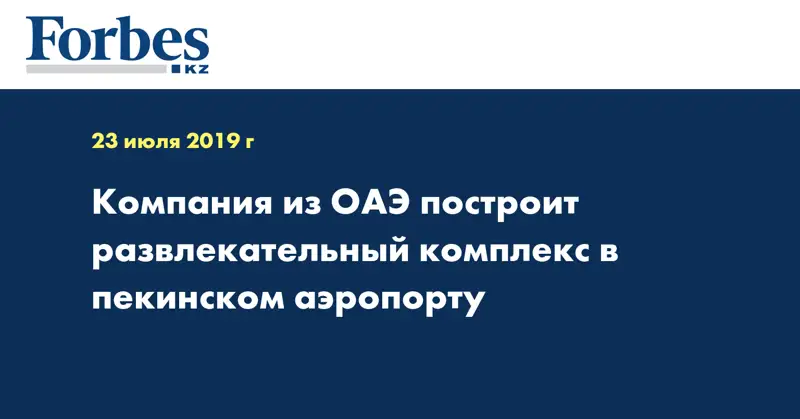 Forbes KZ

23 июля 2019 г

Компания из ОАЭ построит развлекательный комплекс в пекинском аэропорту